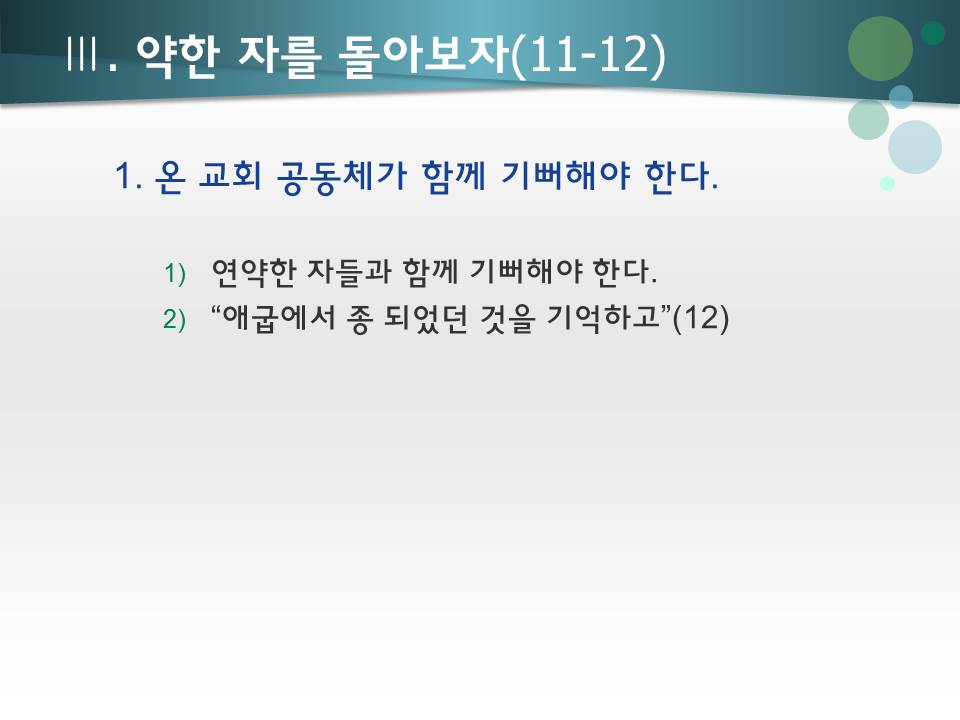 Ⅲ. 약한 자를 돌아보자(11-12)

1. 온 교회 공동체가 함께 기뻐해야 한다.

1) 연약한 자들과 함께 기뻐해야 한다.
2) “애굽에서 종 되었던 것을 기억하고”(12)